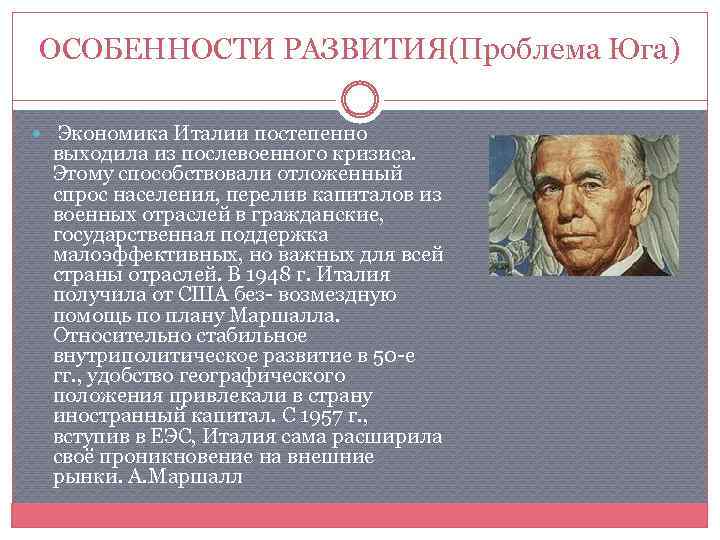 ОСОБЕННОСТИ РАЗВИТИЯ(Проблема Юга)

Экономика Италии постепенно выходила из послевоенного кризиса. Этому способствовали отложенный спрос населения, перелив капиталов из военных отраслей в гражданские, государственная поддержка малоэффективных, но важных для всей страны отраслей. В 1948 г. Италия получила от США без- возмездную помощь по плану Маршалла. Относительно стабильное внутриполитическое развитие в 50-е гг., удобство географического положения привлекали в страну иностранный капитал. С 1957 г., вступив в ЕЭС, Италия сама расширила своё проникновение на внешние рынки. А.Маршалл